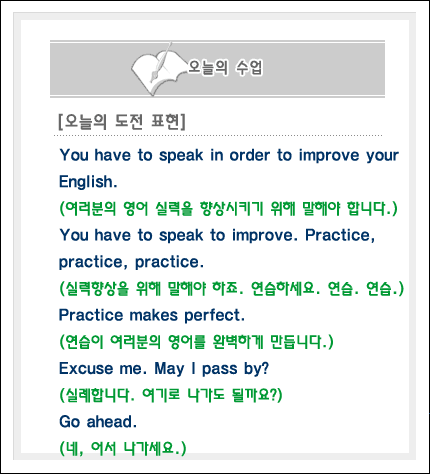 오늘의 수업

[오늘의 도전 표현]

You have to speak in order to improve your English.
(여러분의 영어 실력을 향상시키기 위해 말해야 합니다.)
You have to speak to improve. Practice, practice, practice.
(실력향상을 위해 말해야 하죠. 연습하세요. 연습. 연습.)
Practice makes perfect.
(연습이 여러분의 영어를 완벽하게 만듭니다.)
Excuse me. May I pass by?
(실례합니다. 여기로 나가도 될까요?)
Go ahead.
(네, 어서 나가세요.)